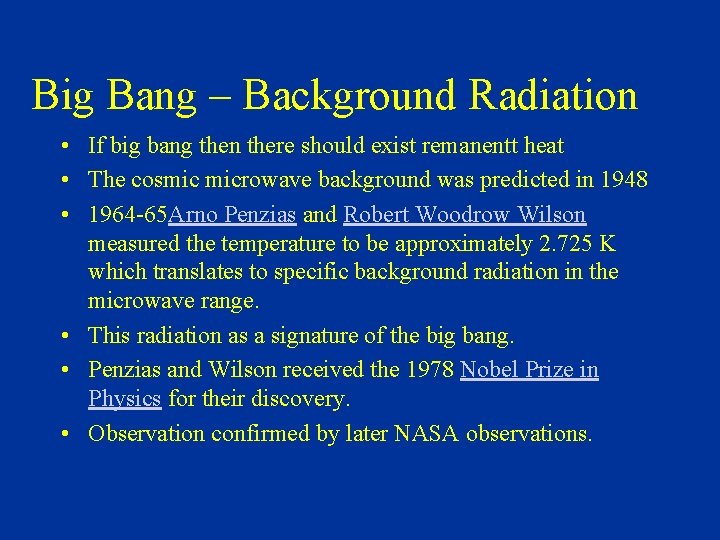 Big Bang – Background Radiation

• If big bang then there should exist remanentt heat
• The cosmic microwave background was predicted in 1948
• 1964-65Arno Penzias and Robert Woodrow Wilson measured the temperature to be approximately 2.725 K which translates to specific background radiation in the microwave range.
• This radiation as a signature of the big bang.
• Penzias and Wilson received the 1978 Nobel Prize in Physics for their discovery.
• Observation confirmed by later NASA observations.